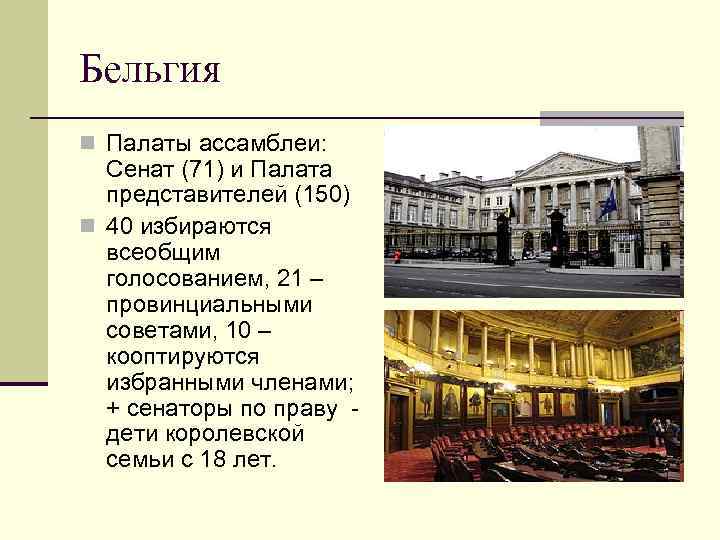 Бельгия

Палаты ассамблеи: Сенат (71) и Палата представителей (150)

40 избираются всеобщим голосованием, 21 – провинциальными советами, 10 – кооптируются избранными членами; + сенаторы по праву - дети королевской семьи с 18 лет.